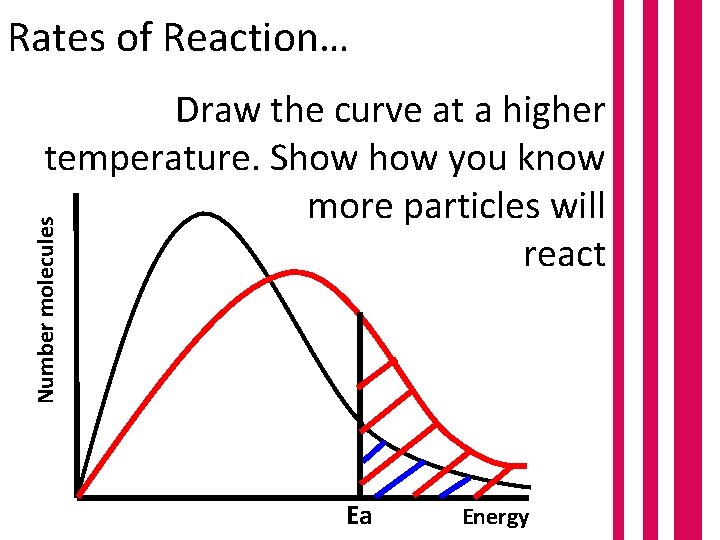 Rates of Reaction…

Draw the curve at a higher temperature. Show how you know more particles will react

Number molecules

Ea

Energy